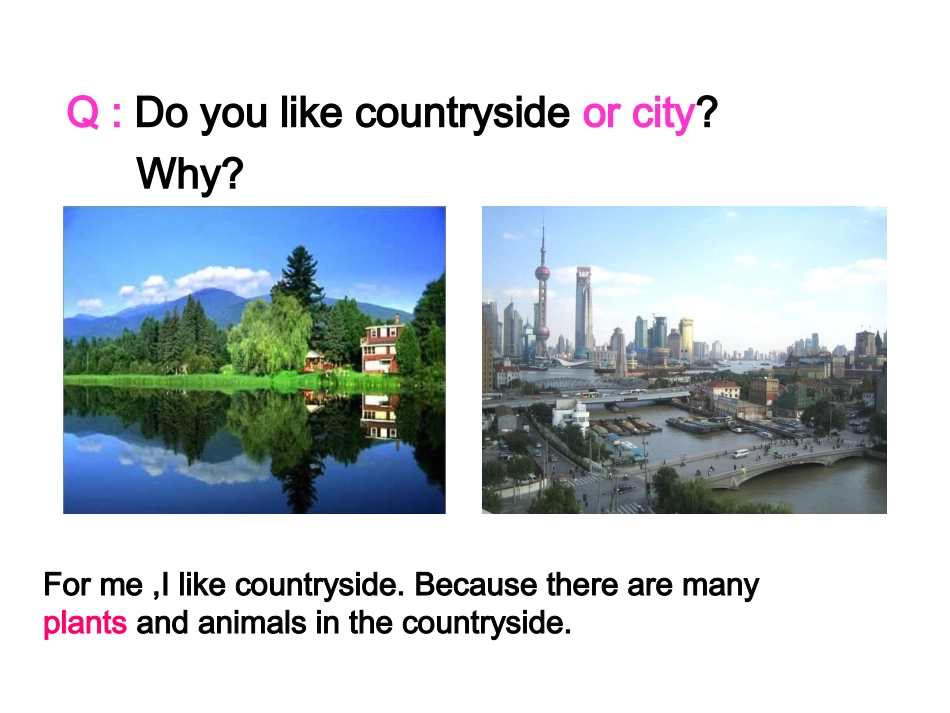 Q : Do you like countryside or city?
Why?

For me ,I like countryside. Because there are many plants and animals in the countryside.